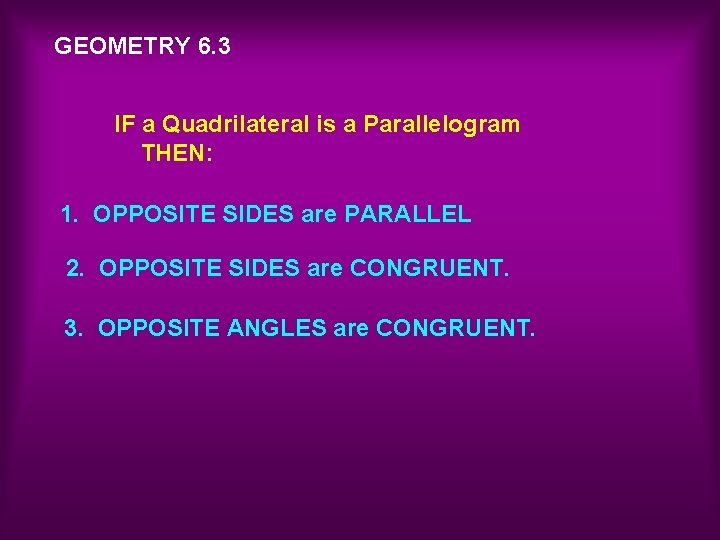 GEOMETRY 6.3

IF a Quadrilateral is a Parallelogram THEN:

1. OPPOSITE SIDES are PARALLEL

2. OPPOSITE SIDES are CONGRUENT.

3. OPPOSITE ANGLES are CONGRUENT.